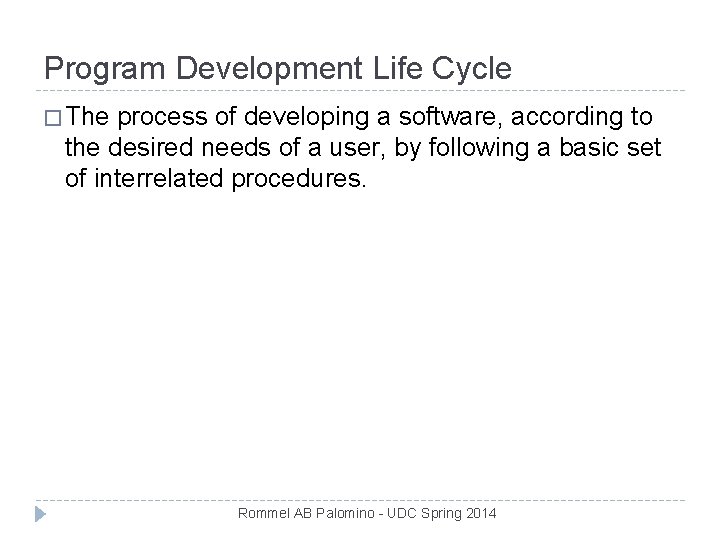 Program Development Life Cycle

□ The process of developing a software, according to the desired needs of a user, by following a basic set of interrelated procedures.

Rommel AB Palomino - UDC Spring 2014